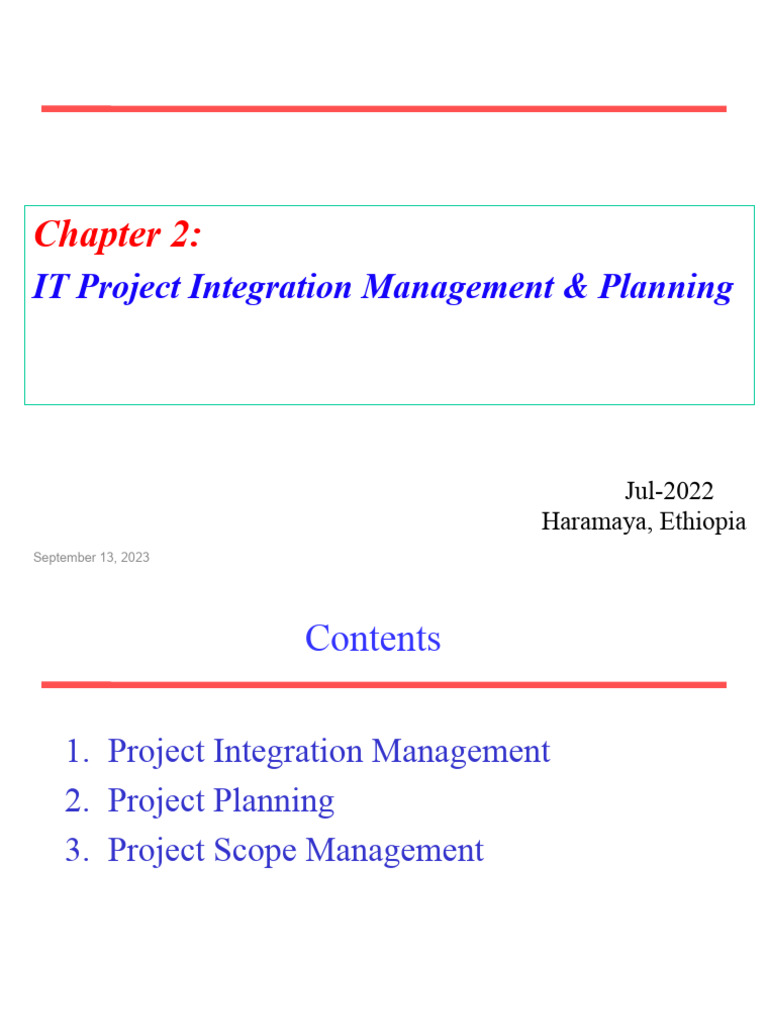 Chapter 2:
IT Project Integration Management & Planning

Jul-2022
Haramaya, Ethiopia

September 13, 2023

Contents

1. Project Integration Management
2. Project Planning
3. Project Scope Management